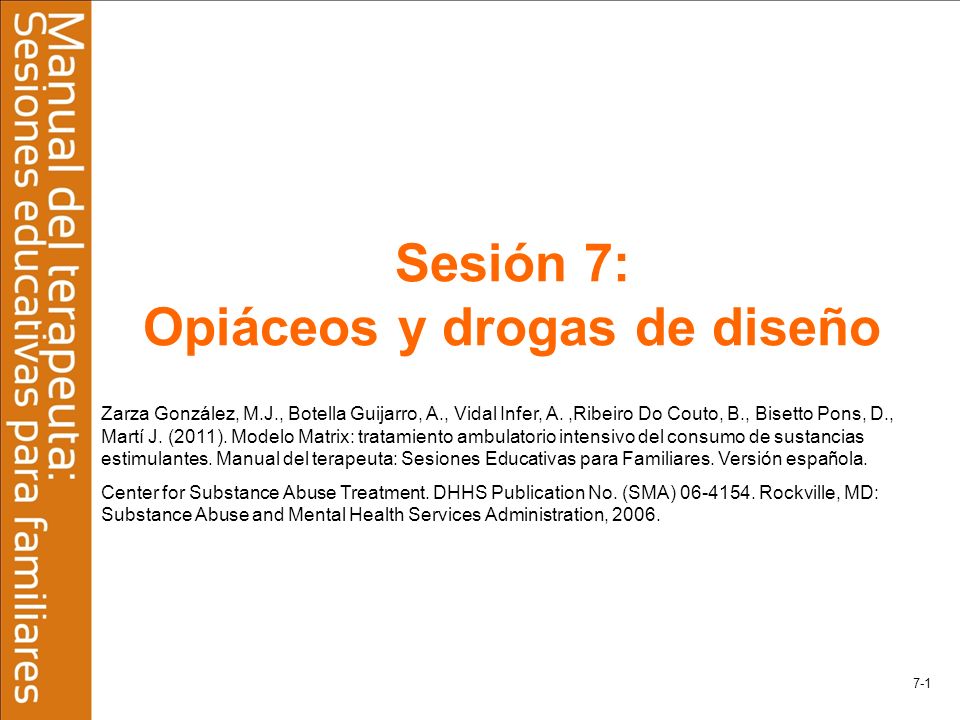 Manual del terapeuta:
Sesiones educativas para familiares

Sesión 7:
Opiáceos y drogas de diseño

Zarza González, M.J., Botella Guijarro, A., Vidal Infer, A. ,Ribeiro Do Couto, B., Bisetto Pons, D., Martí J. (2011). Modelo Matrix: tratamiento ambulatorio intensivo del consumo de sustancias estimulantes. Manual del terapeuta: Sesiones Educativas para Familiares. Versión española.

Center for Substance Abuse Treatment. DHHS Publication No. (SMA) 06-4154. Rockville, MD: Substance Abuse and Mental Health Services Administration, 2006.

7-1